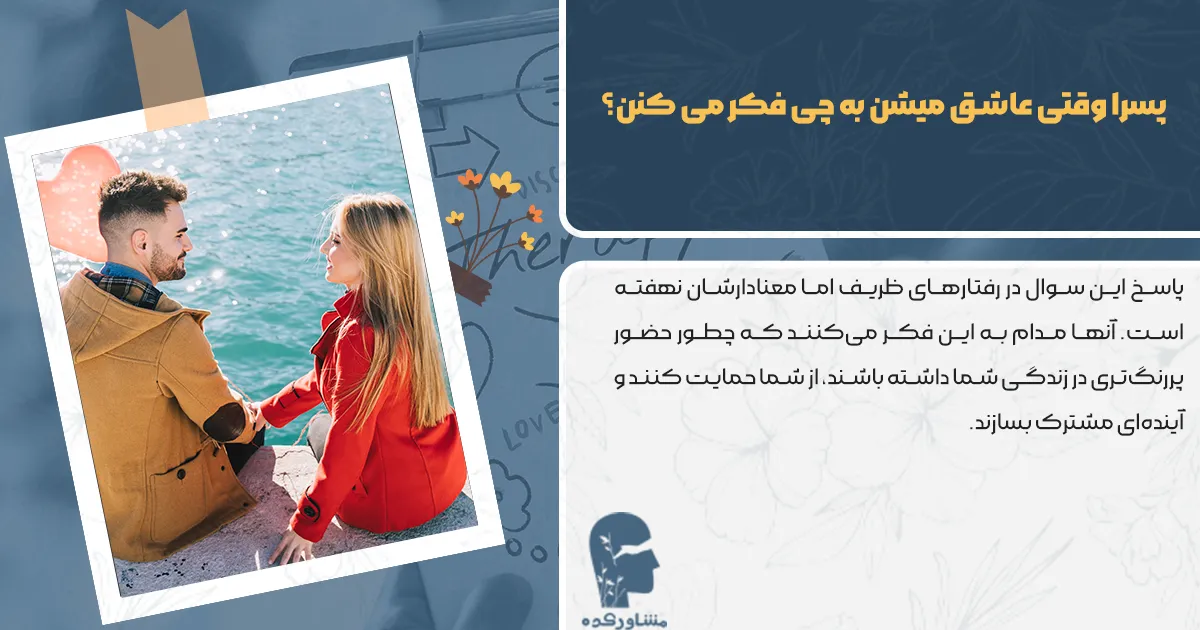 پسرا وقتی عاشق میشن به چی فکر می کنن؟

پاسخ این سوال در رفتارهای ظریف اما معنادارشان نهفته است. آنها مدام به این فکر می‌کنند که چطور حضور پررنگ‌تری در زندگی شما داشته باشند، از شما حمایت کنند و آینده‌ای مشترک بسازند.

مشاورکده